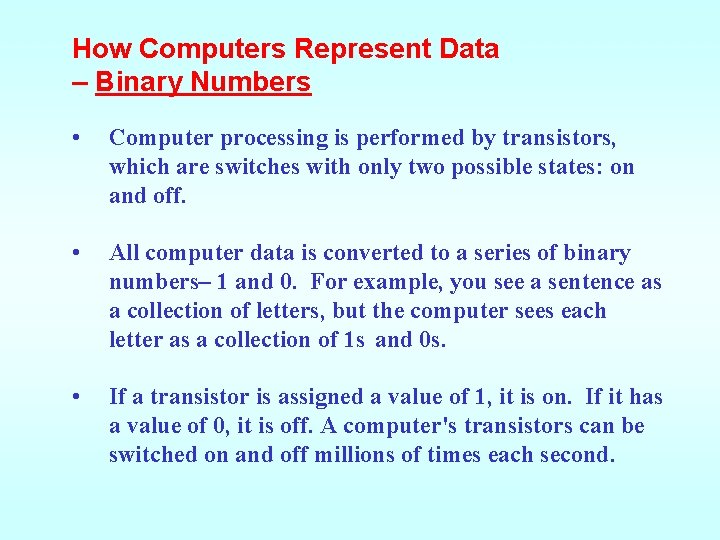 How Computers Represent Data
– Binary Numbers

• Computer processing is performed by transistors, which are switches with only two possible states: on and off.

• All computer data is converted to a series of binary numbers– 1 and 0. For example, you see a sentence as a collection of letters, but the computer sees each letter as a collection of 1s and 0s.

• If a transistor is assigned a value of 1, it is on. If it has a value of 0, it is off. A computer's transistors can be switched on and off millions of times each second.